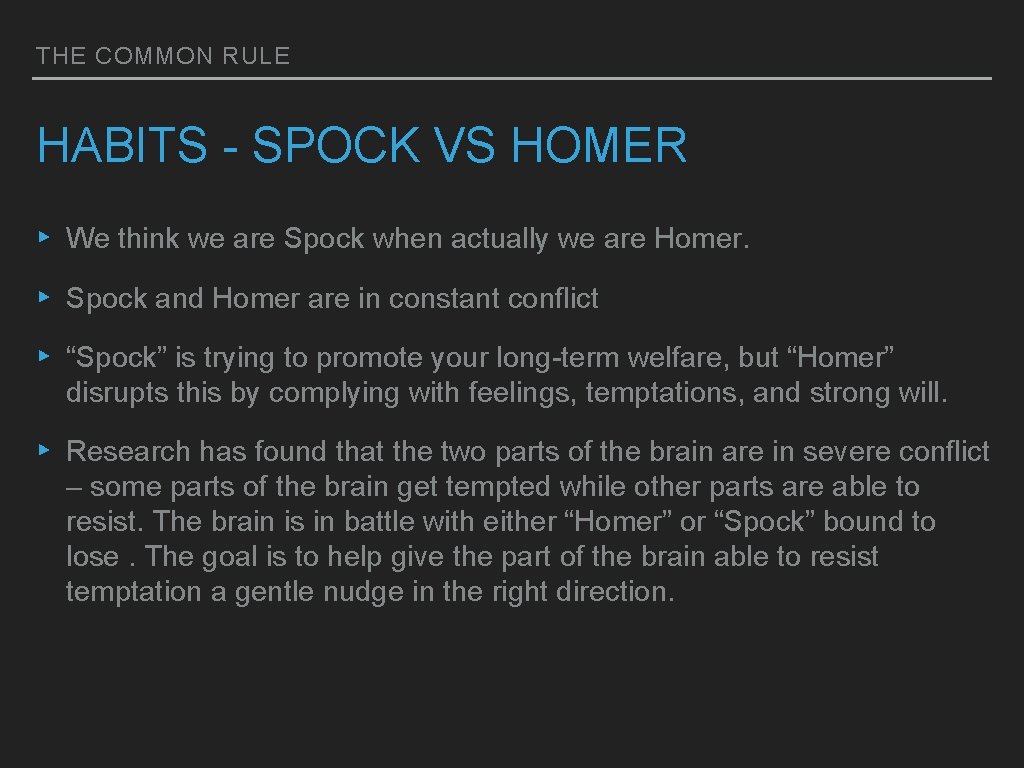 THE COMMON RULE

HABITS - SPOCK VS HOMER

▸ We think we are Spock when actually we are Homer.

▸ Spock and Homer are in constant conflict

▸ “Spock” is trying to promote your long-term welfare, but “Homer” disrupts this by complying with feelings, temptations, and strong will.

▸ Research has found that the two parts of the brain are in severe conflict – some parts of the brain get tempted while other parts are able to resist. The brain is in battle with either “Homer” or “Spock” bound to lose . The goal is to help give the part of the brain able to resist temptation a gentle nudge in the right direction.